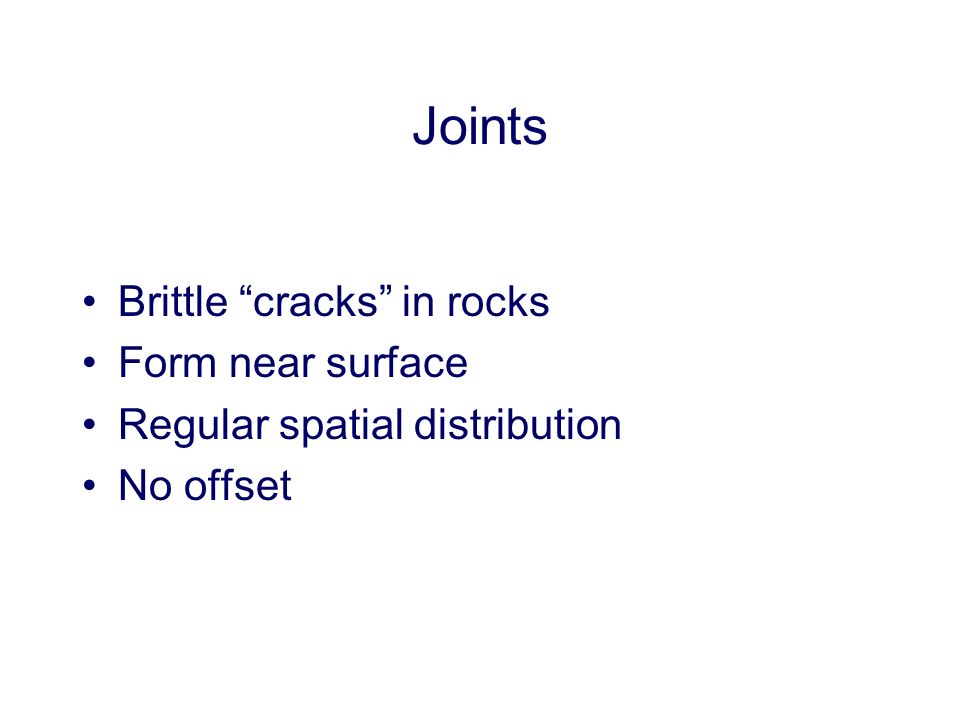 Joints

• Brittle “cracks” in rocks
• Form near surface
• Regular spatial distribution
• No offset